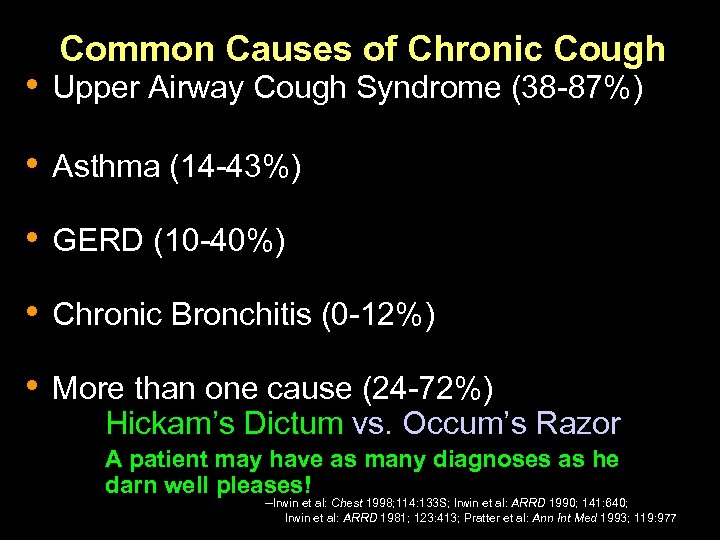 Common Causes of Chronic Cough

• Upper Airway Cough Syndrome (38-87%)

• Asthma (14-43%)

• GERD (10-40%)

• Chronic Bronchitis (0-12%)

• More than one cause (24-72%)

Hickam's Dictum vs. Occum's Razor

A patient may have as many diagnoses as he darn well pleases!

–Irwin et al: Chest 1998;114:133S; Irwin et al: ARRD 1990; 141:640; Irwin et al: ARRD 1981; 123:413; Pratter et al: Ann Int Med 1993; 119:977